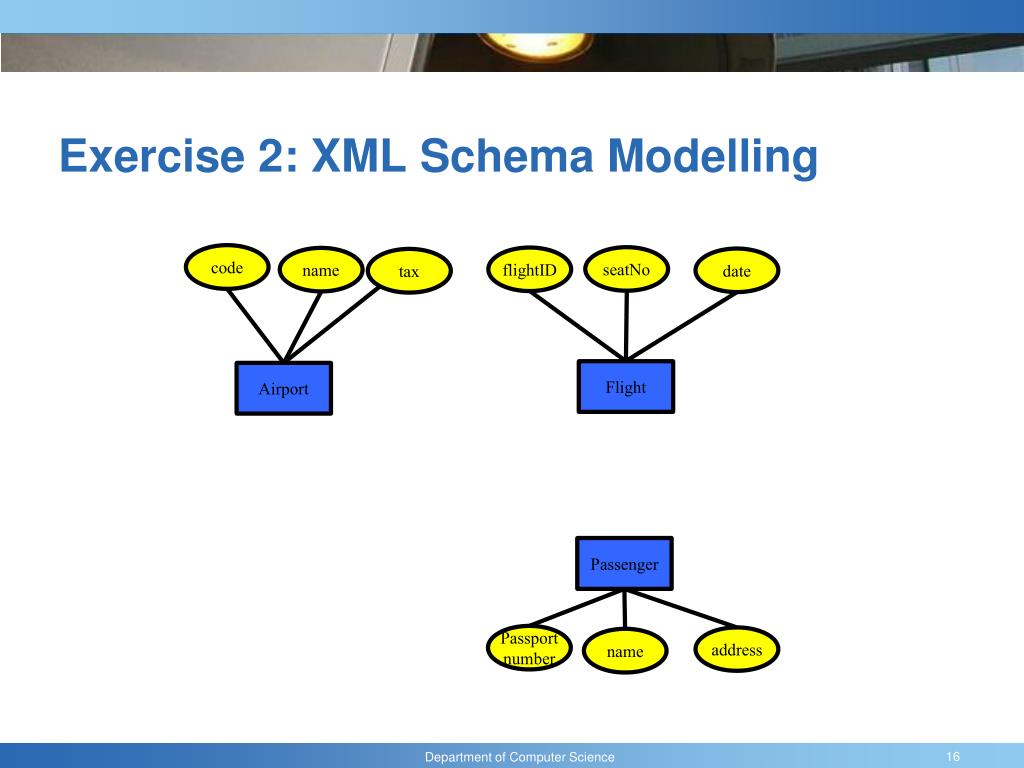 Exercise 2: XML Schema Modelling

code

name

tax

Airport

flightID

seatNo

date

Flight

Passenger

Passport number

name

address

Department of Computer Science

16